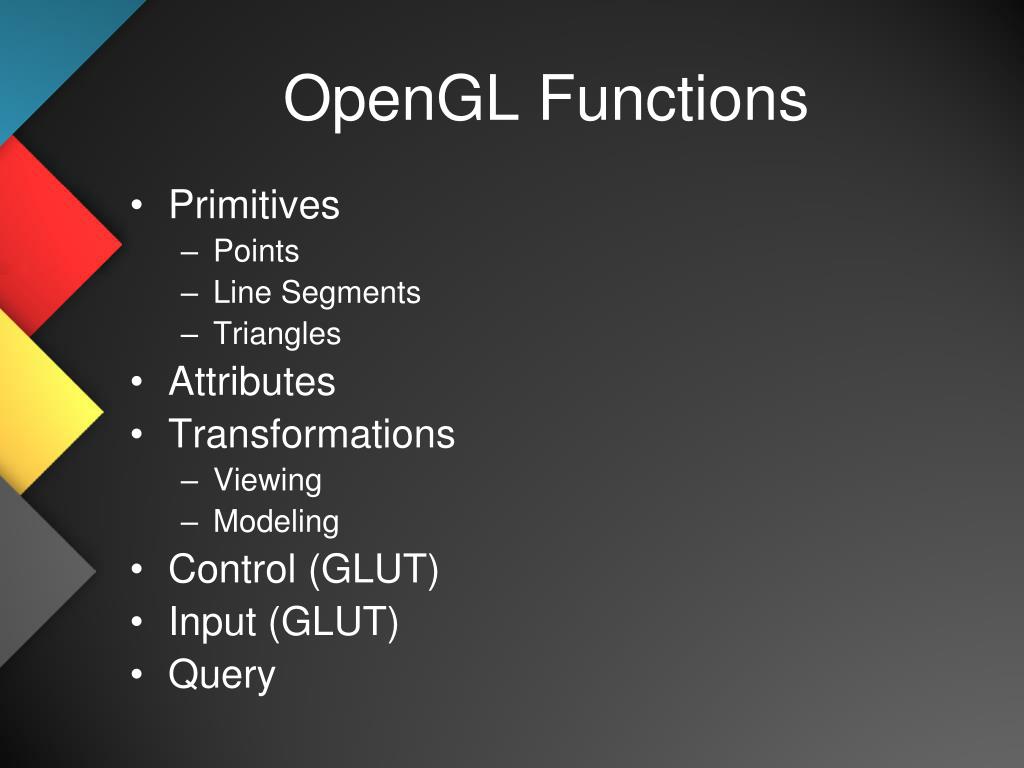 OpenGL Functions

• Primitives
  – Points
  – Line Segments
  – Triangles
• Attributes
• Transformations
  – Viewing
  – Modeling
• Control (GLUT)
• Input (GLUT)
• Query